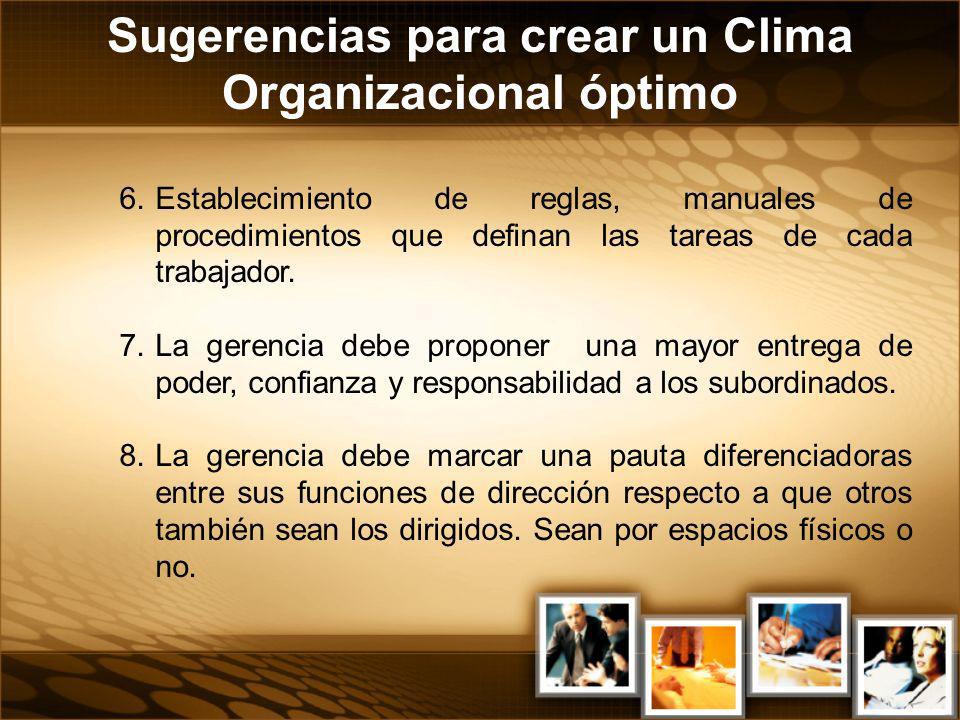 Sugerencias para crear un Clima Organizacional óptimo

6. Establecimiento de reglas, manuales de procedimientos que definan las tareas de cada trabajador.

7. La gerencia debe proponer una mayor entrega de poder, confianza y responsabilidad a los subordinados.

8. La gerencia debe marcar una pauta diferenciadoras entre sus funciones de dirección respecto a que otros también sean los dirigidos. Sean por espacios físicos o no.